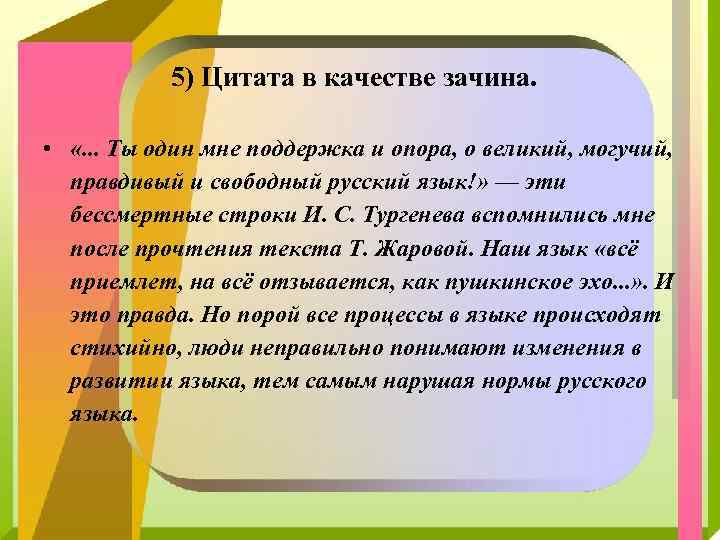 5) Цитата в качестве зачина.

• «... Ты один мне поддержка и опора, о великий, могучий, правдивый и свободный русский язык!» — эти бессмертные строки И. С. Тургенева вспомнились мне после прочтения текста Т. Жаровой. Наш язык «всё приемлет, на всё отзывается, как пушкинское эхо...». И это правда. Но порой все процессы в языке происходят стихийно, люди неправильно понимают изменения в развитии языка, тем самым нарушая нормы русского языка.